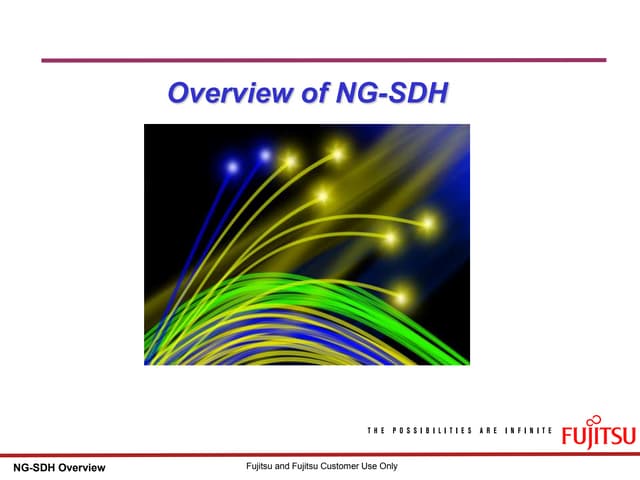 Overview of NG-SDH

THE POSSIBILITIES ARE INFINITE FUJITSU

NG-SDH Overview

Fujitsu and Fujitsu Customer Use Only